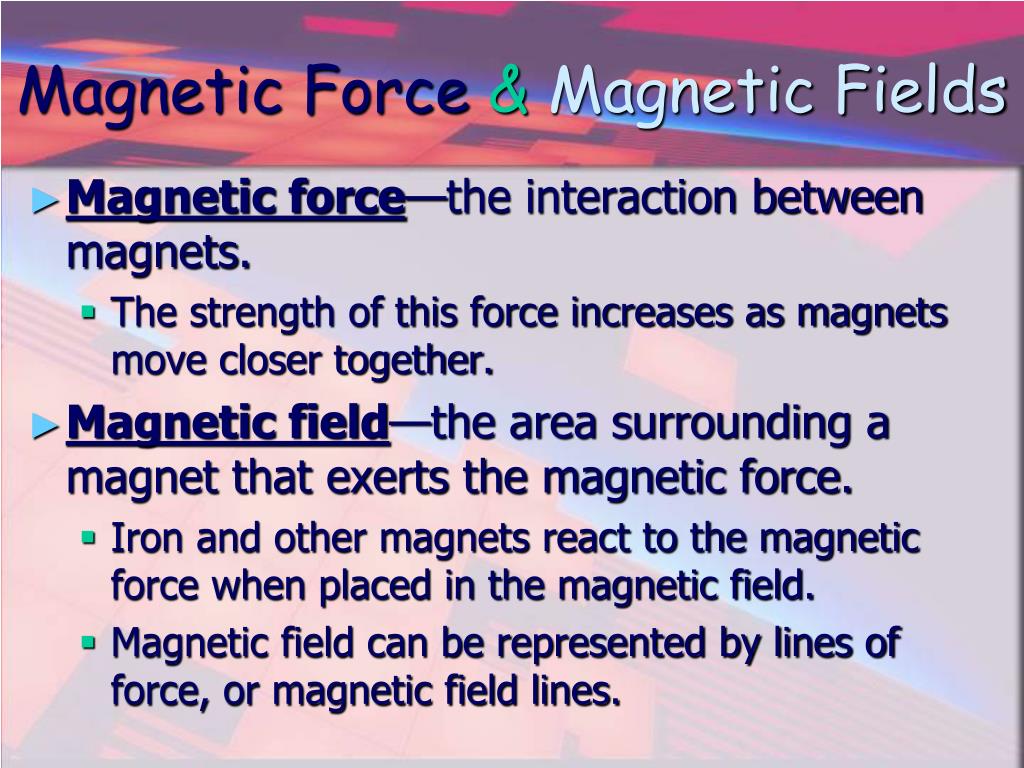 Magnetic Force & Magnetic Fields

► Magnetic force—the interaction between magnets.

▪ The strength of this force increases as magnets move closer together.

► Magnetic field—the area surrounding a magnet that exerts the magnetic force.

▪ Iron and other magnets react to the magnetic force when placed in the magnetic field.

▪ Magnetic field can be represented by lines of force, or magnetic field lines.